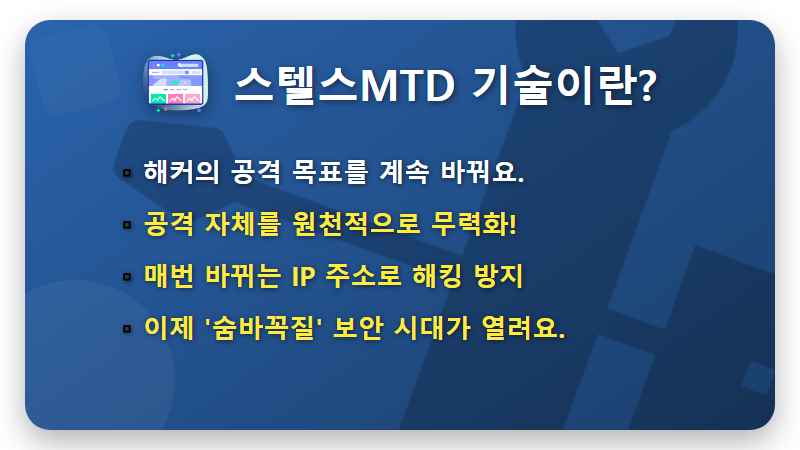 스텔스MTD 기술이란?

▪ 해커의 공격 목표를 계속 바꿔요.
▪ 공격 자체를 원천적으로 무력화!
▪ 매번 바뀌는 IP 주소로 해킹 방지
▪ 이제 '숨바꼭질' 보안 시대가 열려요.